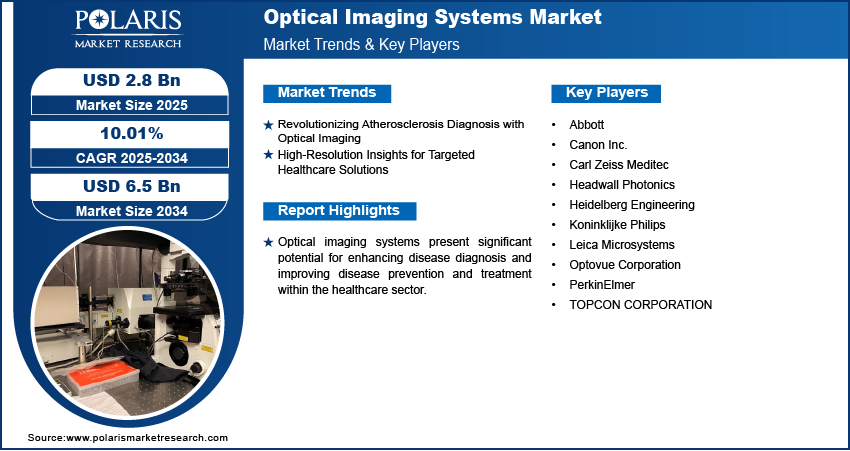 POLARIS
MARKET RESEARCH

Optical Imaging Systems Market
Market Trends & Key Players

USD 2.8 Bn
Market Size 2025

10.01%
CAGR 2025-2034

USD 6.5 Bn
Market Size 2034

Market Trends

★ Revolutionizing Atherosclerosis Diagnosis with Optical Imaging
★ High-Resolution Insights for Targeted Healthcare Solutions

Report Highlights

★ Optical imaging systems present significant potential for enhancing disease diagnosis and improving disease prevention and treatment within the healthcare sector.

Key Players

• Abbott
• Canon Inc.
• Carl Zeiss Meditec
• Headwall Photonics
• Heidelberg Engineering
• Koninklijke Philips
• Leica Microsystems
• Optovue Corporation
• PerkinElmer
• TOPCON CORPORATION

Source:www.polarismarketresearch.com